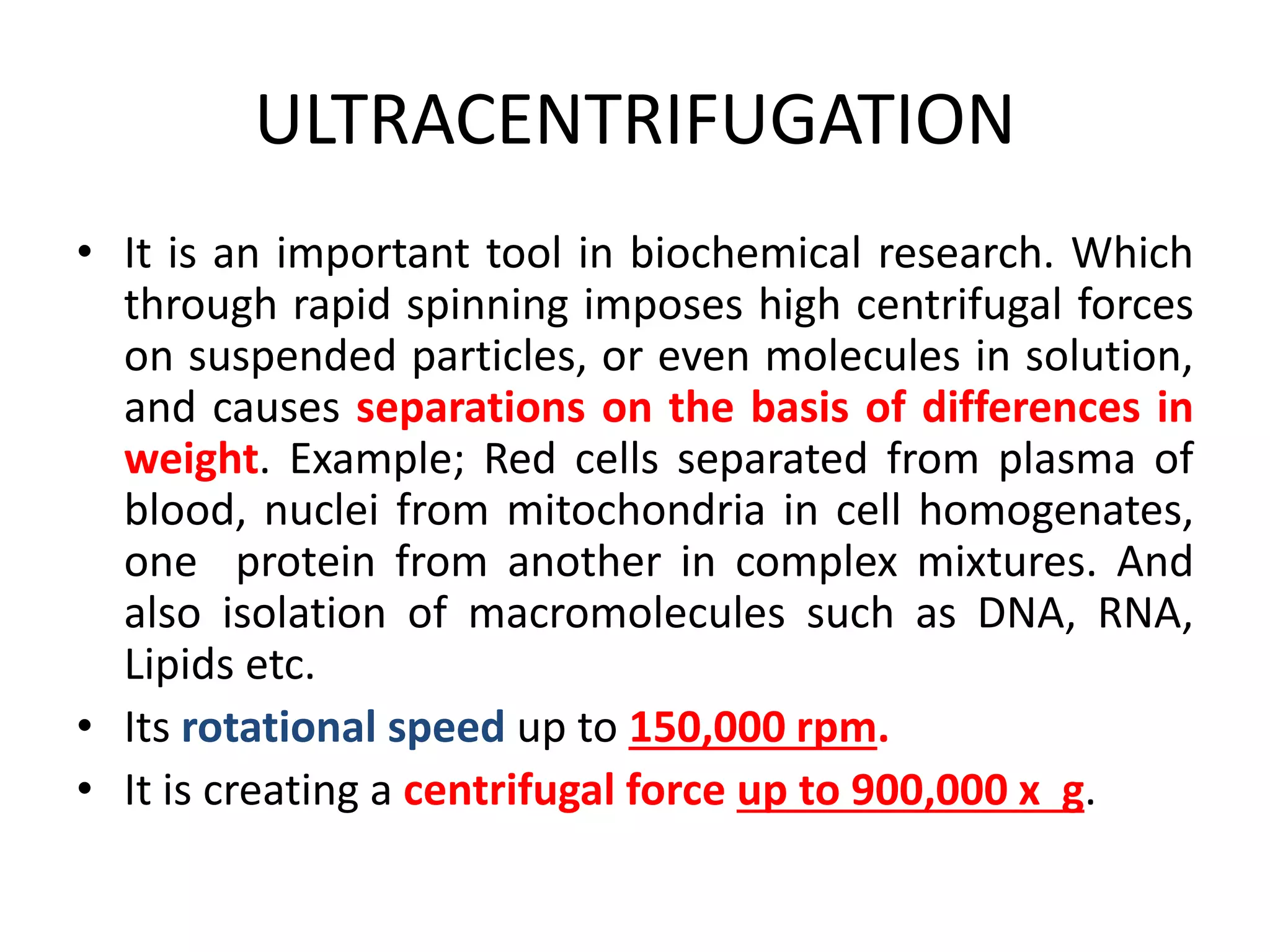 ULTRACENTRIFUGATION

• It is an important tool in biochemical research. Which through rapid spinning imposes high centrifugal forces on suspended particles, or even molecules in solution, and causes separations on the basis of differences in weight. Example; Red cells separated from plasma of blood, nuclei from mitochondria in cell homogenates, one protein from another in complex mixtures. And also isolation of macromolecules such as DNA, RNA, Lipids etc.

• Its rotational speed up to 150,000 rpm.

• It is creating a centrifugal force up to 900,000 x g.